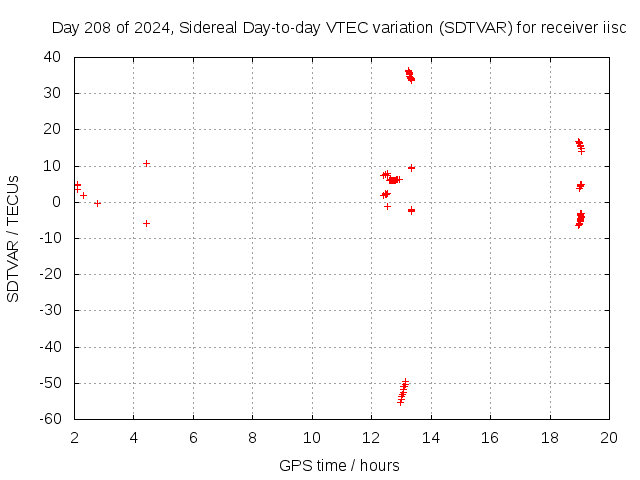 Day 208 of 2024, Sidereal Day-to-day VTEC variation (SDTVAR) for receiver iisc

SDTVAR / TECUs

40
30
20
10
0
-10
-20
-30
-40
-50
-60

2 4 6 8 10 12 14 16 18 20

GPS time / hours